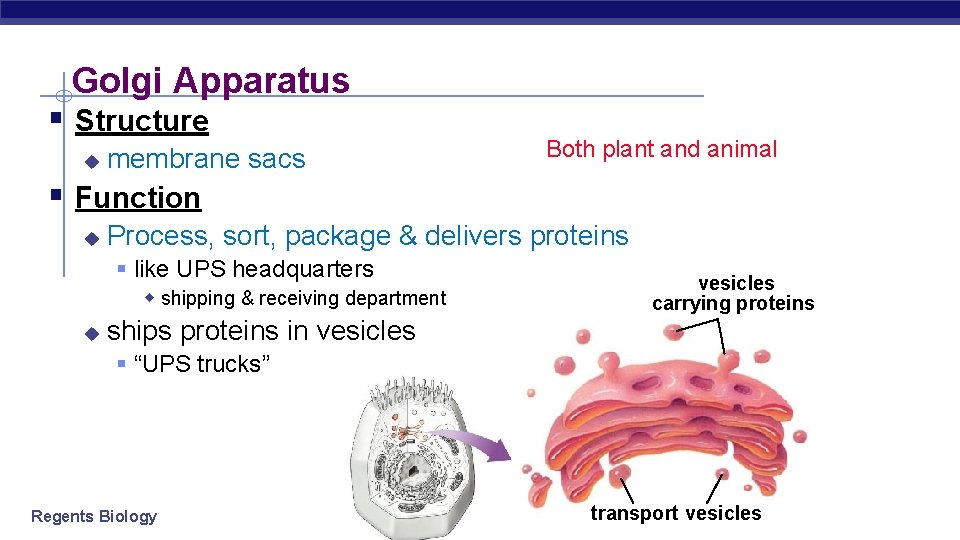 Golgi Apparatus

Structure

membrane sacs

Both plant and animal

Function

Process, sort, package & delivers proteins

like UPS headquarters

shipping & receiving department

ships proteins in vesicles

“UPS trucks”

vesicles carrying proteins

transport vesicles

Regents Biology